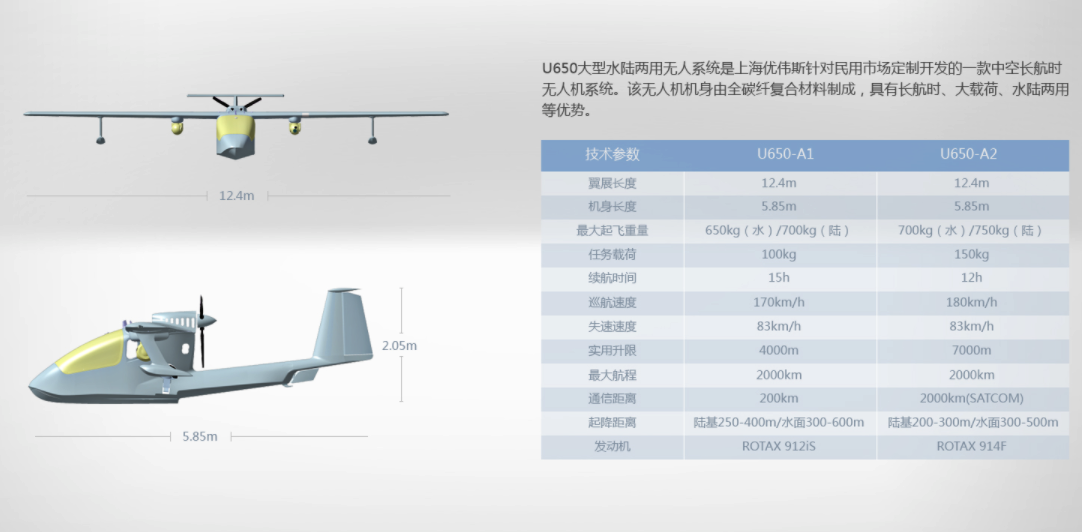 12.4m

2.05m

5.85m

U650大型水陆两用无人系统是上海优伟斯针对民用市场定制开发的一款中空长航时无人机系统。该无人机机身由全碳纤复合材料制成，具有长航时、大载荷、水陆两用等优势。

| 技术参数 | U650-A1 | U650-A2 |
|---|---|---|
| 翼展长度 | 12.4m | 12.4m |
| 机身长度 | 5.85m | 5.85m |
| 最大起飞重量 | 650kg（水）/700kg（陆） | 700kg（水）/750kg（陆） |
| 任务载荷 | 100kg | 150kg |
| 续航时间 | 15h | 12h |
| 巡航速度 | 170km/h | 180km/h |
| 失速速度 | 83km/h | 83km/h |
| 实用升限 | 4000m | 7000m |
| 最大航程 | 2000km | 2000km |
| 通信距离 | 200km | 2000km(SATCOM) |
| 起降距离 | 陆基250-400m/水面300-600m | 陆基200-300m/水面300-500m |
| 发动机 | ROTAX 912iS | ROTAX 914F |